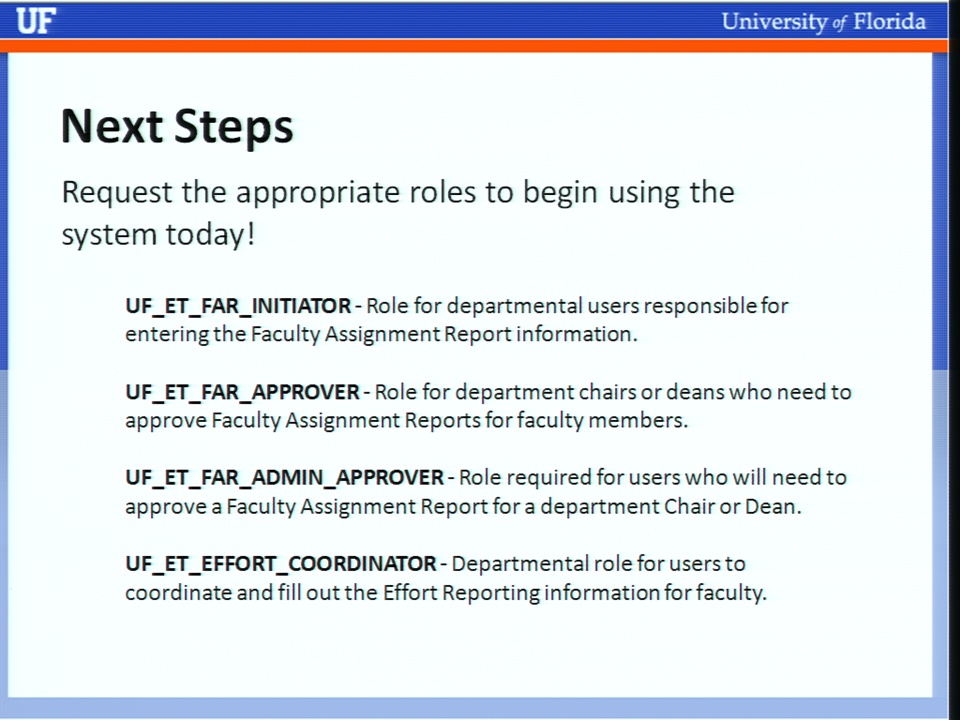 UF

University of Florida

Next Steps

Request the appropriate roles to begin using the system today!

UF_ET_FAR_INITIATOR - Role for departmental users responsible for entering the Faculty Assignment Report information.

UF_ET_FAR_APPROVER - Role for department chairs or deans who need to approve Faculty Assignment Reports for faculty members.

UF_ET_FAR_ADMIN_APPROVER - Role required for users who will need to approve a Faculty Assignment Report for a department Chair or Dean.

UF_ET_EFFORT_COORDINATOR - Departmental role for users to coordinate and fill out the Effort Reporting information for faculty.